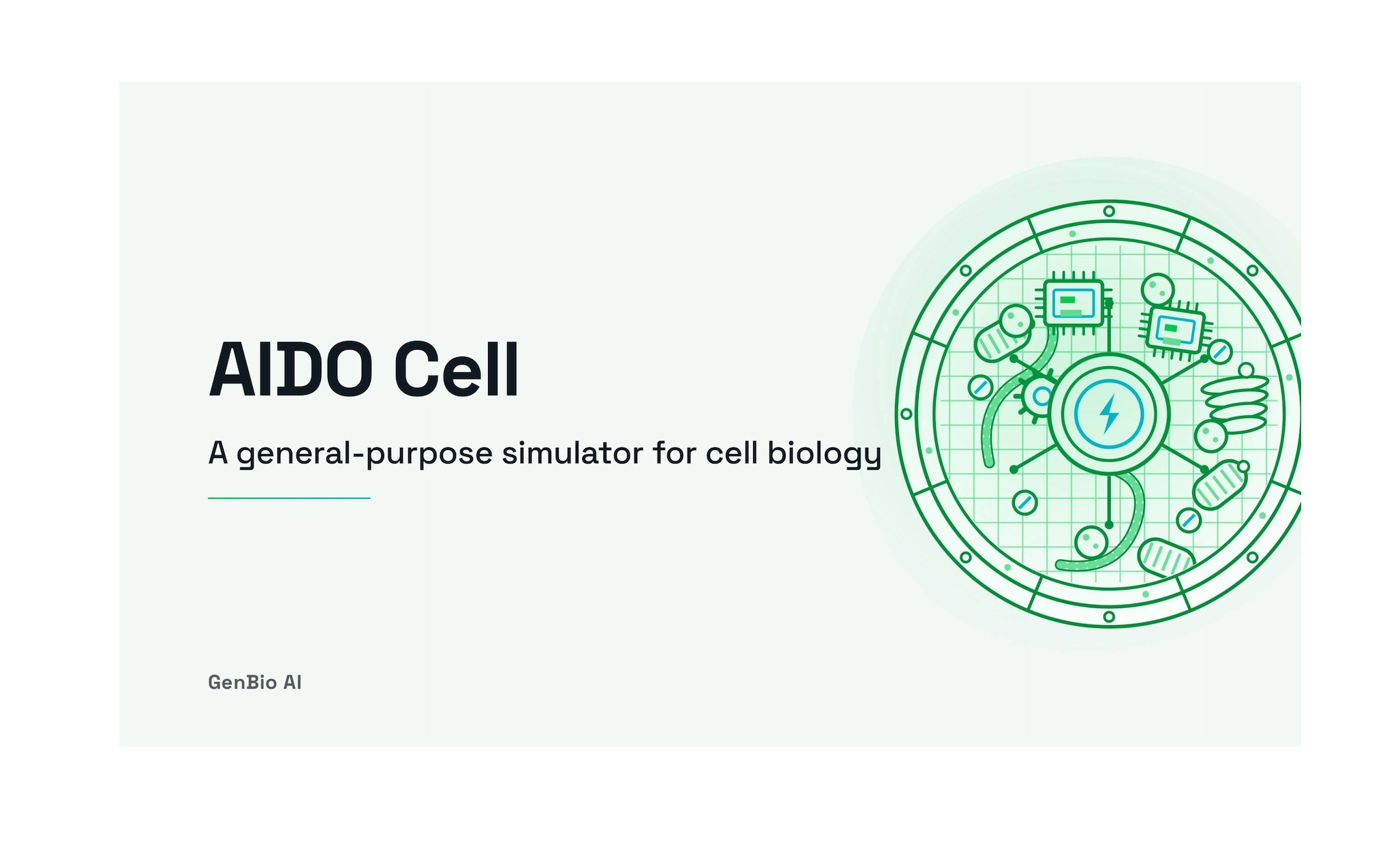 AIDO Cell

A general-purpose simulator for cell biology

GenBio AI